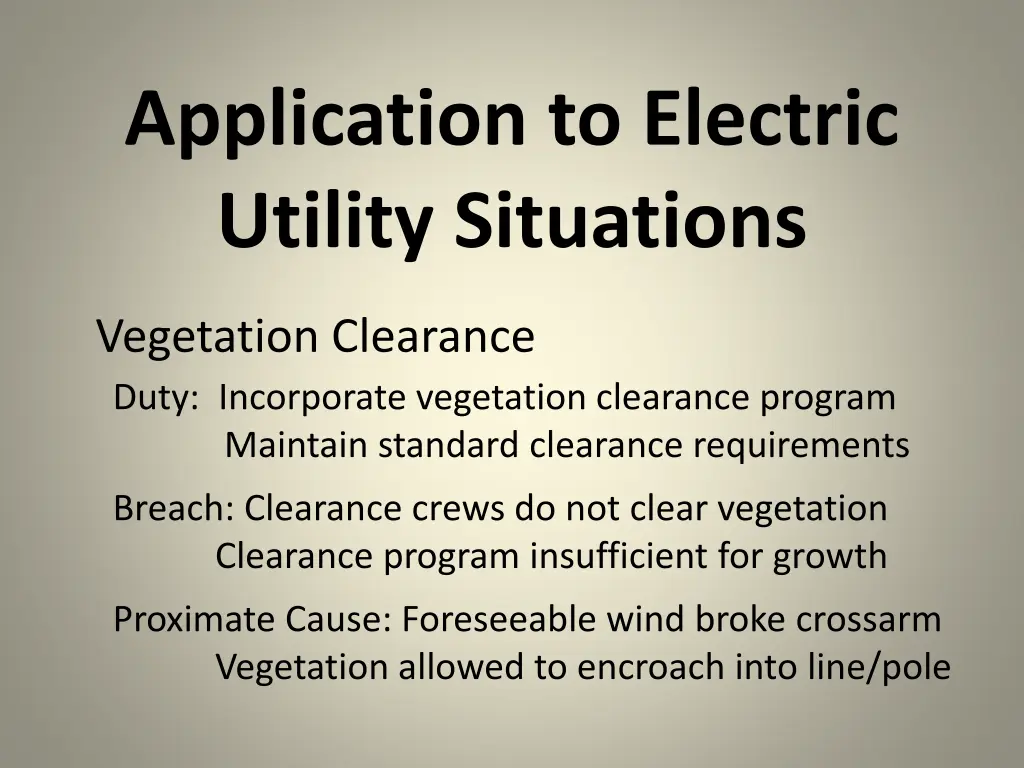 Application to Electric Utility Situations

Vegetation Clearance

Duty: Incorporate vegetation clearance program
Maintain standard clearance requirements

Breach: Clearance crews do not clear vegetation
Clearance program insufficient for growth

Proximate Cause: Foreseeable wind broke crossarm
Vegetation allowed to encroach into line/pole